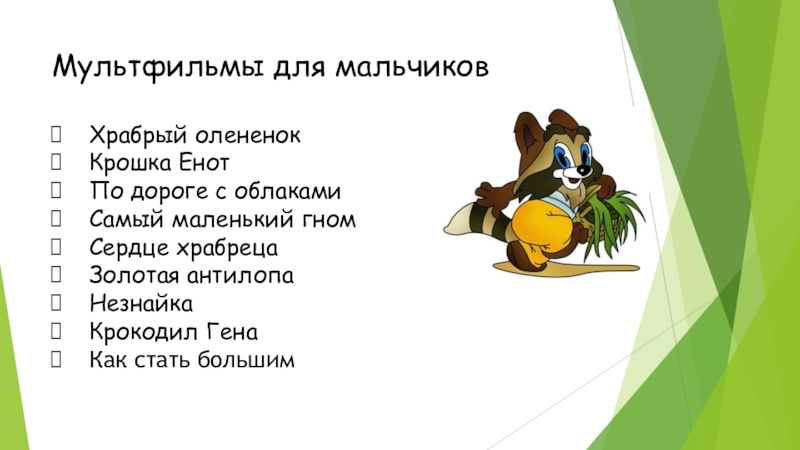 Мультфильмы для мальчиков

Храбрый олененок
Крошка Енот
По дороге с облаками
Самый маленький гном
Сердце храбреца
Золотая антилопа
Незнайка
Крокодил Гена
Как стать большим